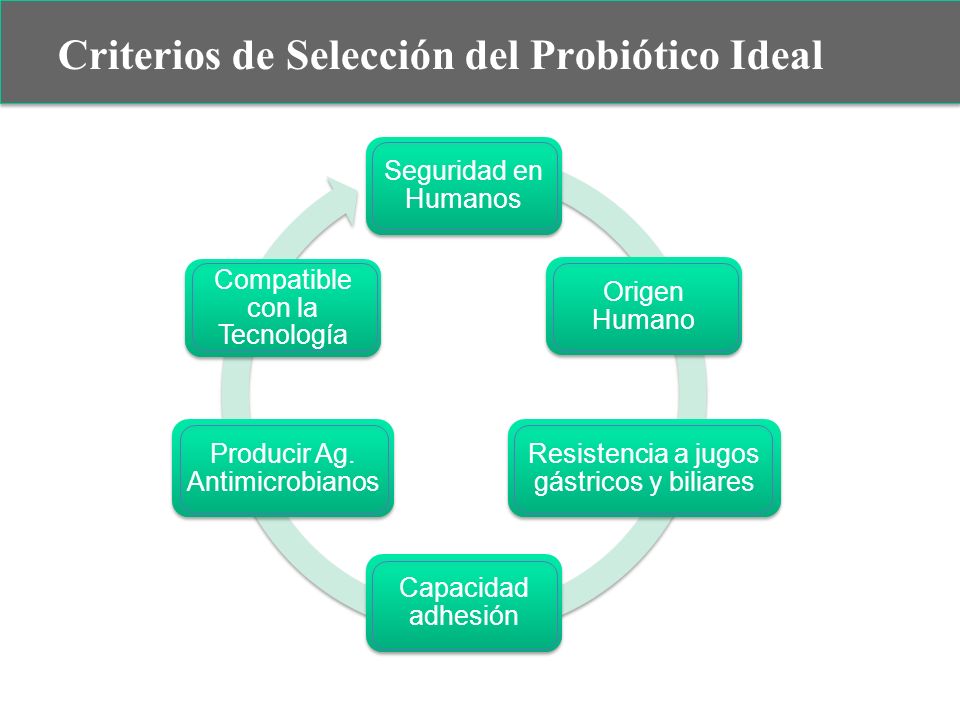 Criterios de Selección del Probiótico Ideal

Seguridad en Humanos

Origen Humano

Resistencia a jugos gástricos y biliares

Capacidad adhesión

Producir Ag. Antimicrobianos

Compatible con la Tecnología